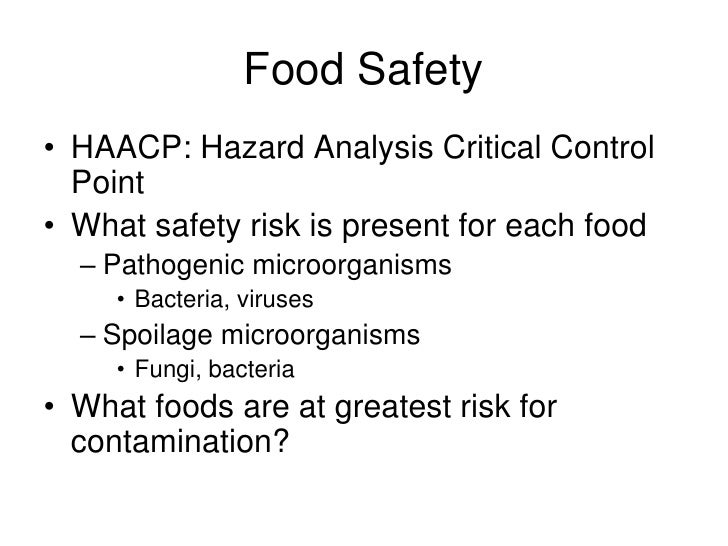 Food Safety

• HAACP: Hazard Analysis Critical Control Point
• What safety risk is present for each food
– Pathogenic microorganisms
• Bacteria, viruses
– Spoilage microorganisms
• Fungi, bacteria
• What foods are at greatest risk for contamination?